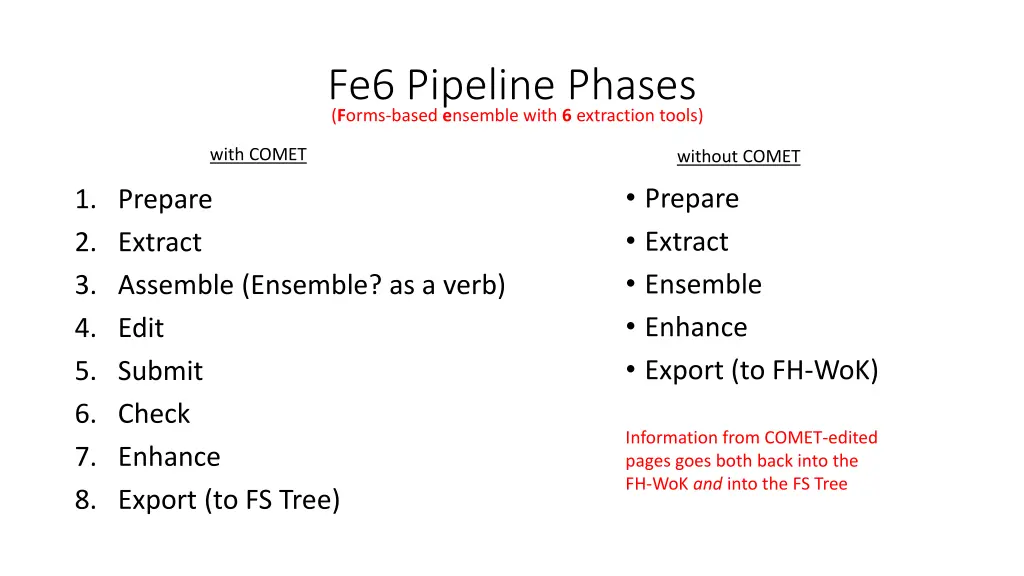 Fe6 Pipeline Phases
(Forms-based ensemble with 6 extraction tools)

with COMET

1. Prepare
2. Extract
3. Assemble (Ensemble? as a verb)
4. Edit
5. Submit
6. Check
7. Enhance
8. Export (to FS Tree)

without COMET

• Prepare
• Extract
• Ensemble
• Enhance
• Export (to FH-WoK)

Information from COMET-edited pages goes both back into the FH-WoK and into the FS Tree